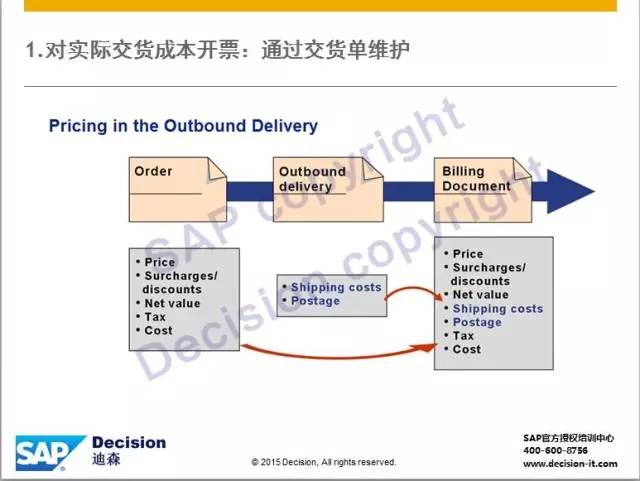 1.对实际交货成本开票：通过交货单维护

Pricing in the Outbound Delivery

Order

Outbound delivery

Billing Document

• Price
• Surcharges/ discounts
• Net value
• Tax
• Cost

• Shipping costs
• Postage

• Price
• Surcharges/ discounts
• Net value
• Shipping costs
• Postage
• Tax
• Cost

SAP copyright

Decision copyright

SAP

Decision
迪森

© 2015 Decision, All rights reserved.

SAP官方授权培训中心
400-600-8756
www.decision-it.com